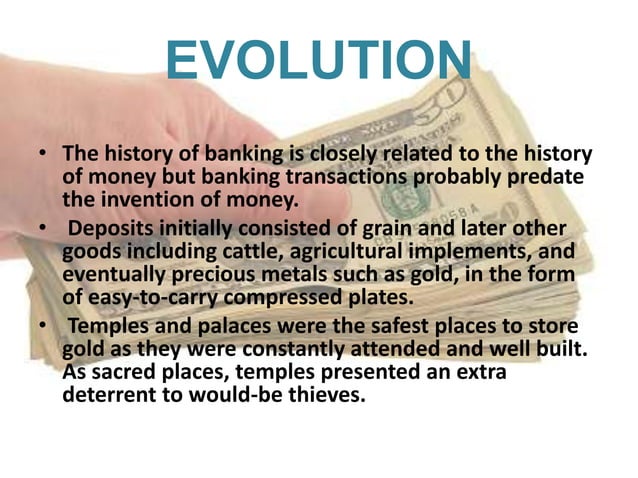 EVOLUTION

• The history of banking is closely related to the history of money but banking transactions probably predate the invention of money.

• Deposits initially consisted of grain and later other goods including cattle, agricultural implements, and eventually precious metals such as gold, in the form of easy-to-carry compressed plates.

• Temples and palaces were the safest places to store gold as they were constantly attended and well built. As sacred places, temples presented an extra deterrent to would-be thieves.